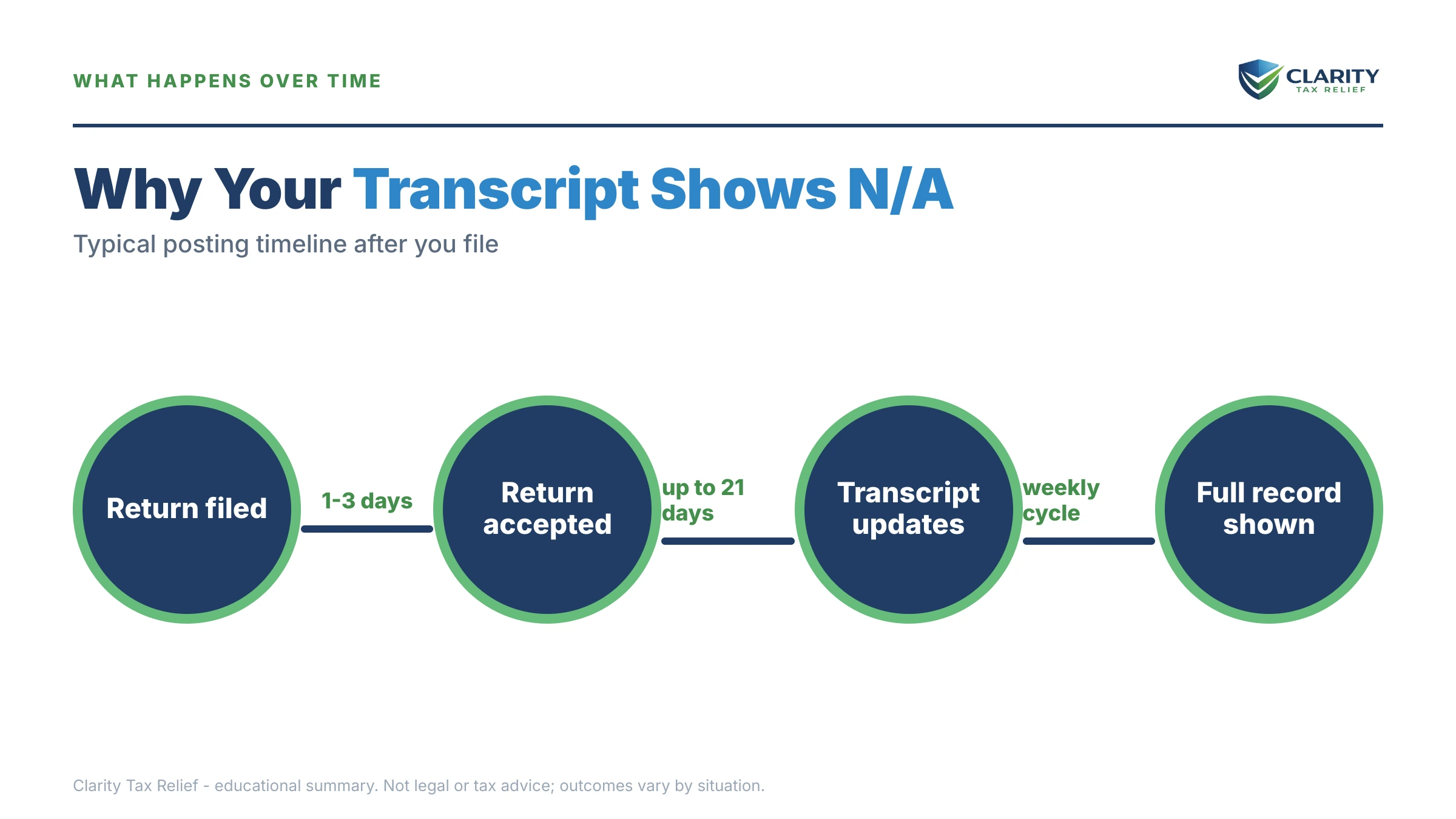 WHAT HAPPENS OVER TIME

CLARITY
TAX RELIEF

Why Your Transcript Shows N/A

Typical posting timeline after you file

Return filed

1-3 days

Return accepted

up to 21 days

Transcript updates

weekly cycle

Full record shown

Clarity Tax Relief - educational summary. Not legal or tax advice; outcomes vary by situation.